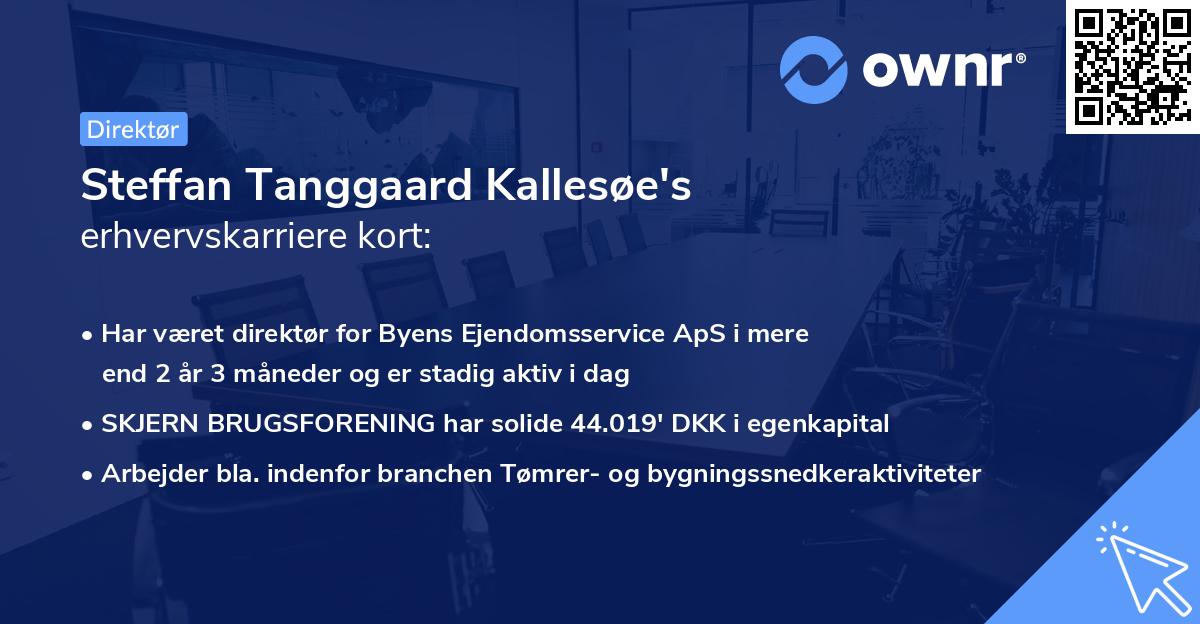 ownr®

Direktør

Steffan Tanggaard Kallesøe's
erhvervskarriere kort:

• Har været direktør for Byens Ejendomsservice ApS i mere end 2 år 3 måneder og er stadig aktiv i dag

• SKJERN BRUGSFORENING har solide 44.019' DKK i egenkapital

• Arbejder bla. indenfor branchen Tømrer- og bygningssnedkeraktiviteter